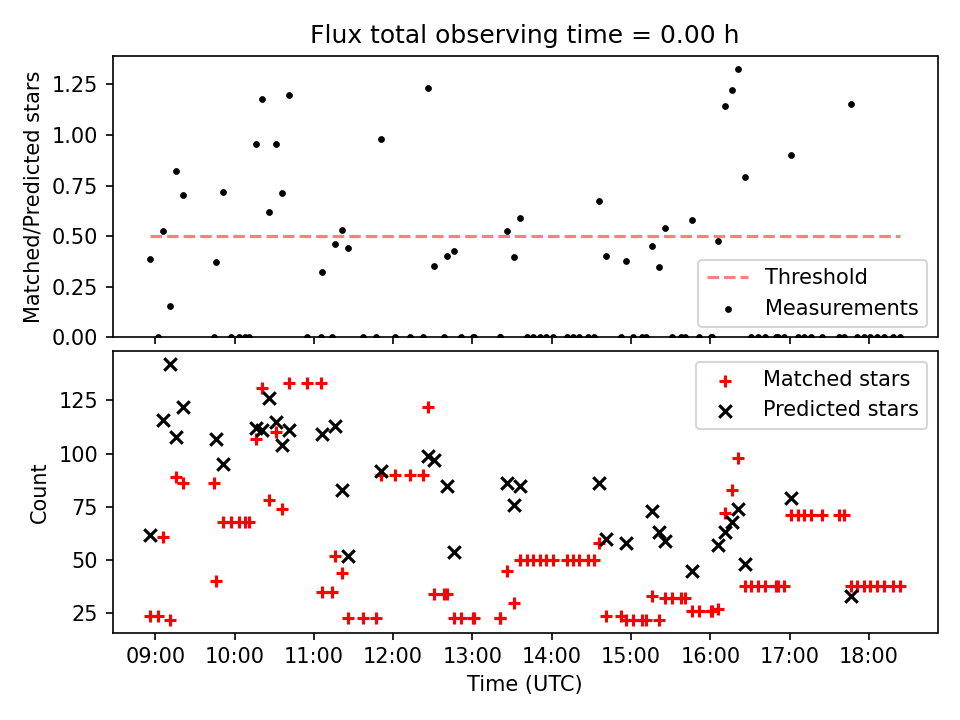 Flux total observing time = 0.00 h

Matched/Predicted stars

1.25
1.00
0.75
0.50
0.25
0.00

Threshold
Measurements

Count

125
100
75
50
25

Matched stars
Predicted stars

09:00 10:00 11:00 12:00 13:00 14:00 15:00 16:00 17:00 18:00

Time (UTC)